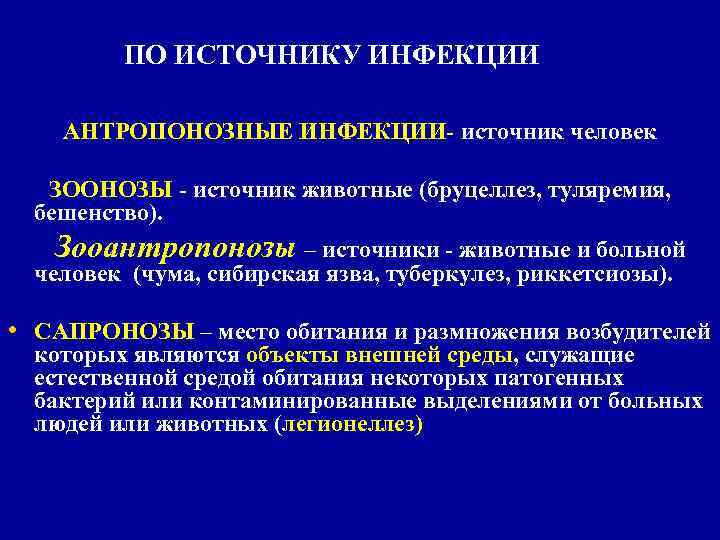 ПО ИСТОЧНИКУ ИНФЕКЦИИ

АНТРОПОНОЗНЫЕ ИНФЕКЦИИ- источник человек

ЗООНОЗЫ - источник животные (бруцеллез, туляремия, бешенство).

Зооантропонозы – источники - животные и больной человек (чума, сибирская язва, туберкулез, риккетсиозы).

• САПРОНОЗЫ – место обитания и размножения возбудителей которых являются объекты внешней среды, служащие естественной средой обитания некоторых патогенных бактерий или контаминированные выделениями от больных людей или животных (легионеллез)